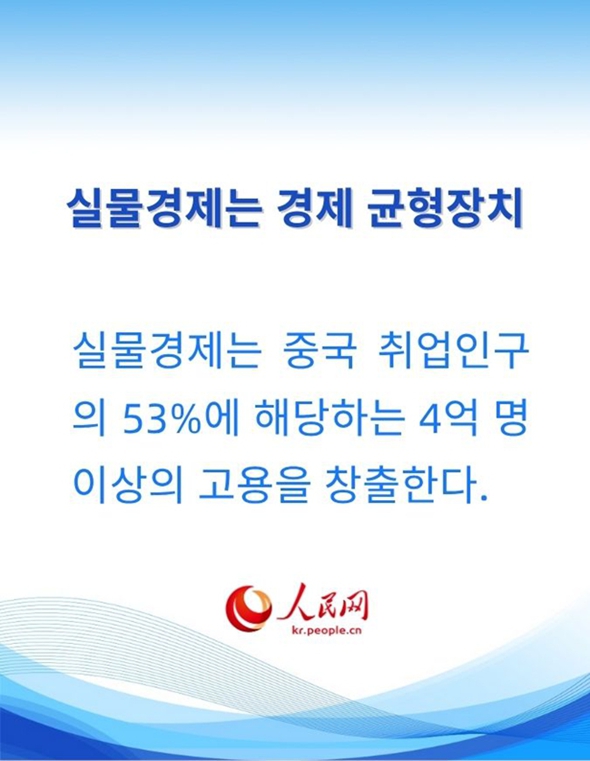 실물경제는 경제 균형장치

실물경제는 중국 취업인구의 53%에 해당하는 4억 명 이상의 고용을 창출한다.

人民网
kr.people.cn